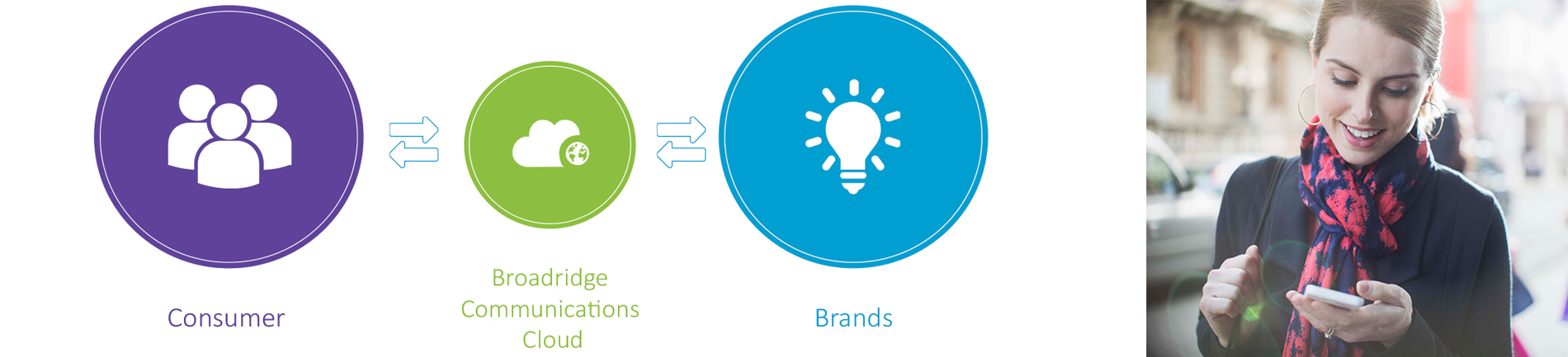 Consumer

Broadridge Communications Cloud

Brands